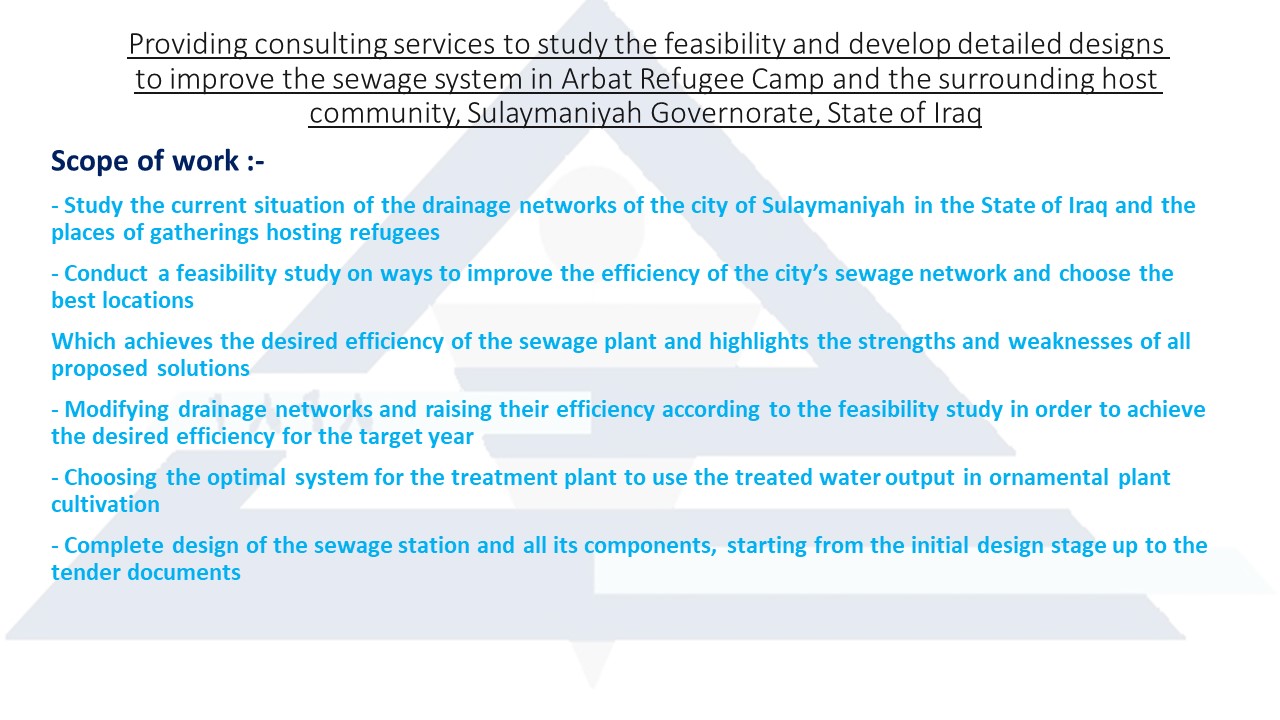 Providing consulting services to study the feasibility and develop detailed designs to improve the sewage system in Arbat Refugee Camp and the surrounding host community, Sulaymaniyah Governorate, State of Iraq

Scope of work :-

- Study the current situation of the drainage networks of the city of Sulaymaniyah in the State of Iraq and the places of gatherings hosting refugees

- Conduct a feasibility study on ways to improve the efficiency of the city's sewage network and choose the best locations

Which achieves the desired efficiency of the sewage plant and highlights the strengths and weaknesses of all proposed solutions

- Modifying drainage networks and raising their efficiency according to the feasibility study in order to achieve the desired efficiency for the target year

- Choosing the optimal system for the treatment plant to use the treated water output in ornamental plant cultivation

- Complete design of the sewage station and all its components, starting from the initial design stage up to the tender documents